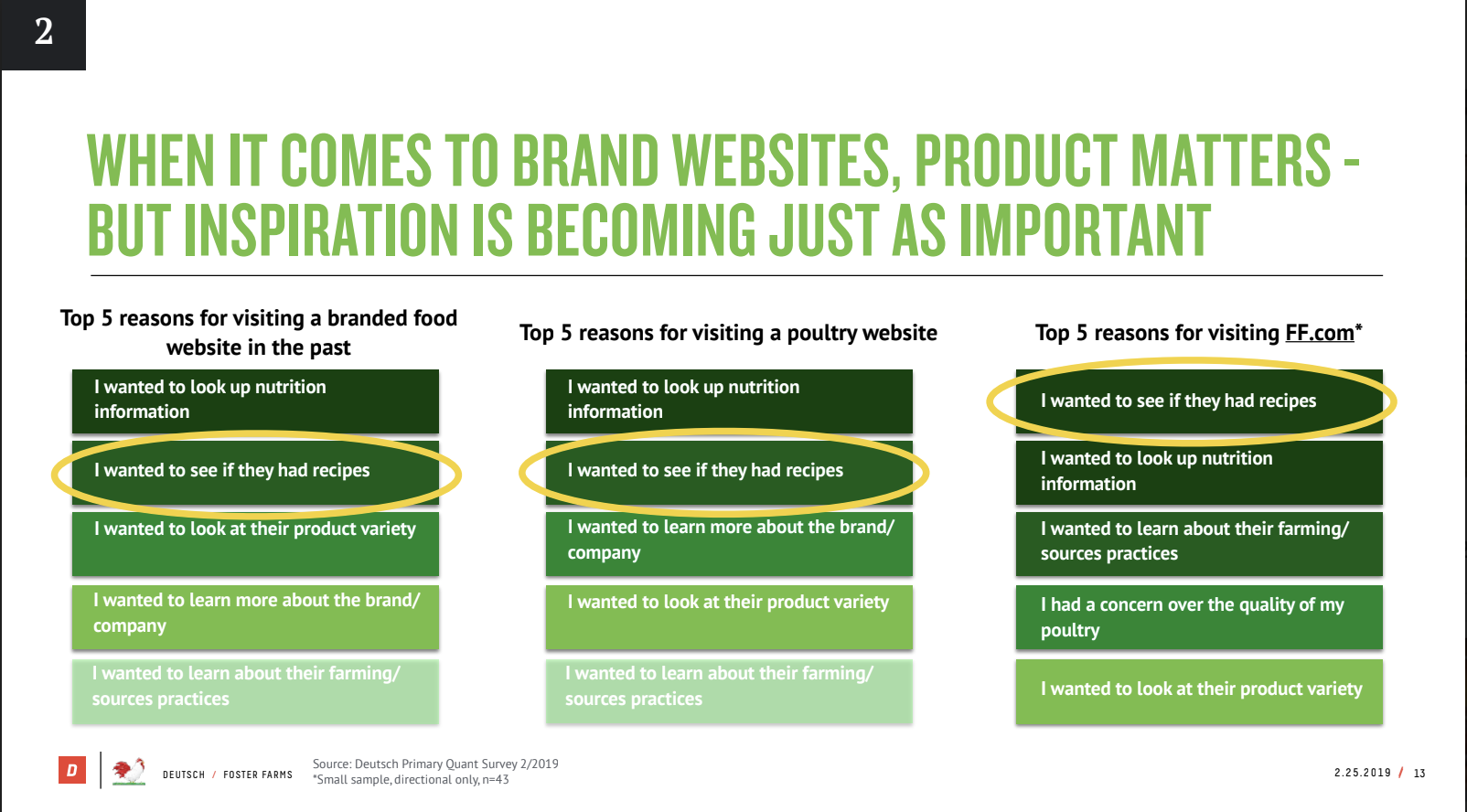 2

WHEN IT COMES TO BRAND WEBSITES, PRODUCT MATTERS - BUT INSPIRATION IS BECOMING JUST AS IMPORTANT

Top 5 reasons for visiting a branded food website in the past

I wanted to look up nutrition information

I wanted to see if they had recipes

I wanted to look at their product variety

I wanted to learn more about the brand/ company

I wanted to learn about their farming/ sources practices

Top 5 reasons for visiting a poultry website

I wanted to look up nutrition information

I wanted to see if they had recipes

I wanted to learn more about the brand/ company

I wanted to look at their product variety

I wanted to learn about their farming/ sources practices

Top 5 reasons for visiting FF.com*

I wanted to see if they had recipes

I wanted to look up nutrition information

I wanted to learn about their farming/ sources practices

I had a concern over the quality of my poultry

I wanted to look at their product variety

D

DEUTSCH / FOSTER FARMS

Source: Deutsch Primary Quant Survey 2/2019
*Small sample, directional only, n=43

2.25.2019 / 13